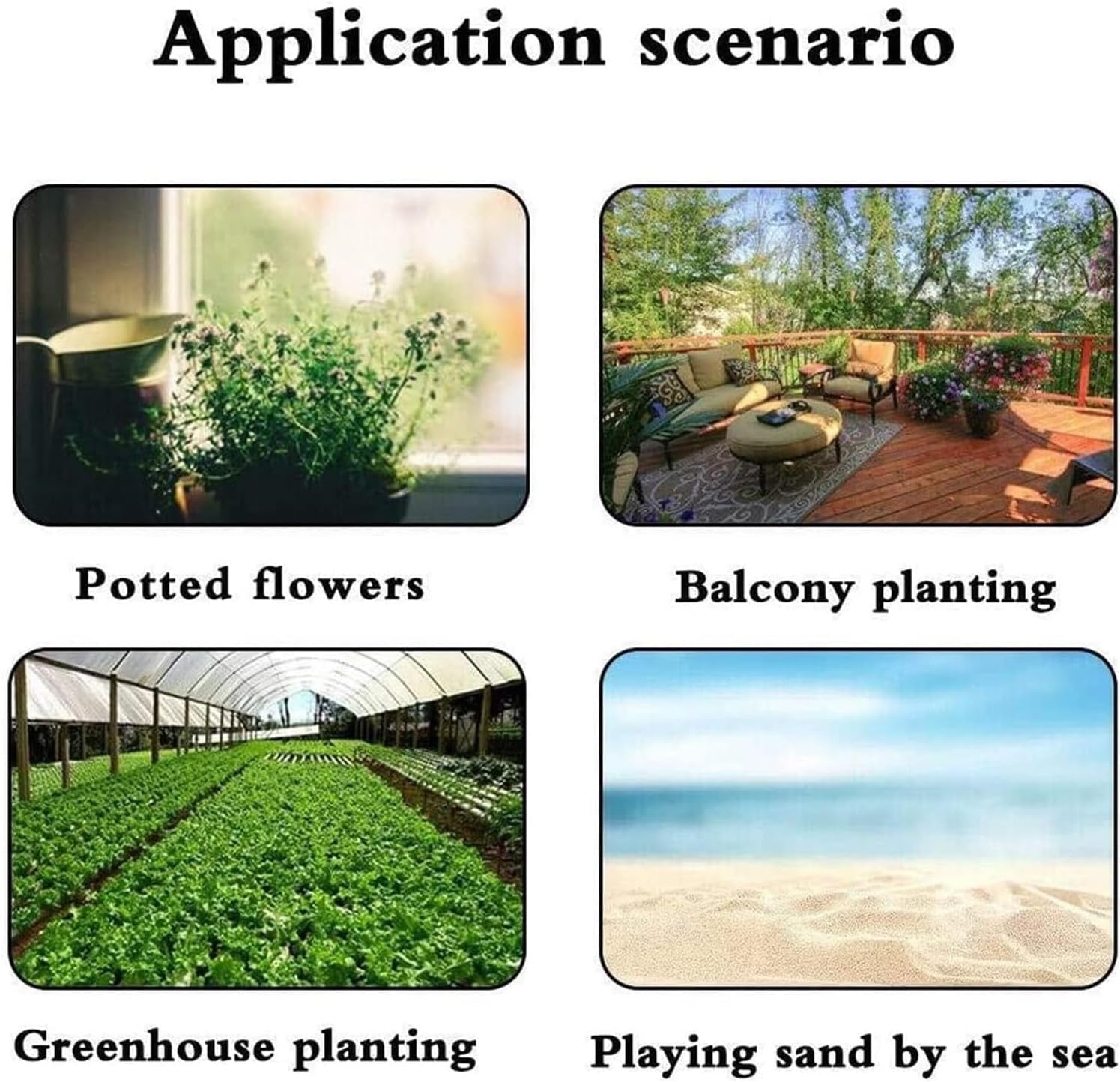 Application scenario

Potted flowers

Balcony planting

Greenhouse planting

Playing sand by the sea